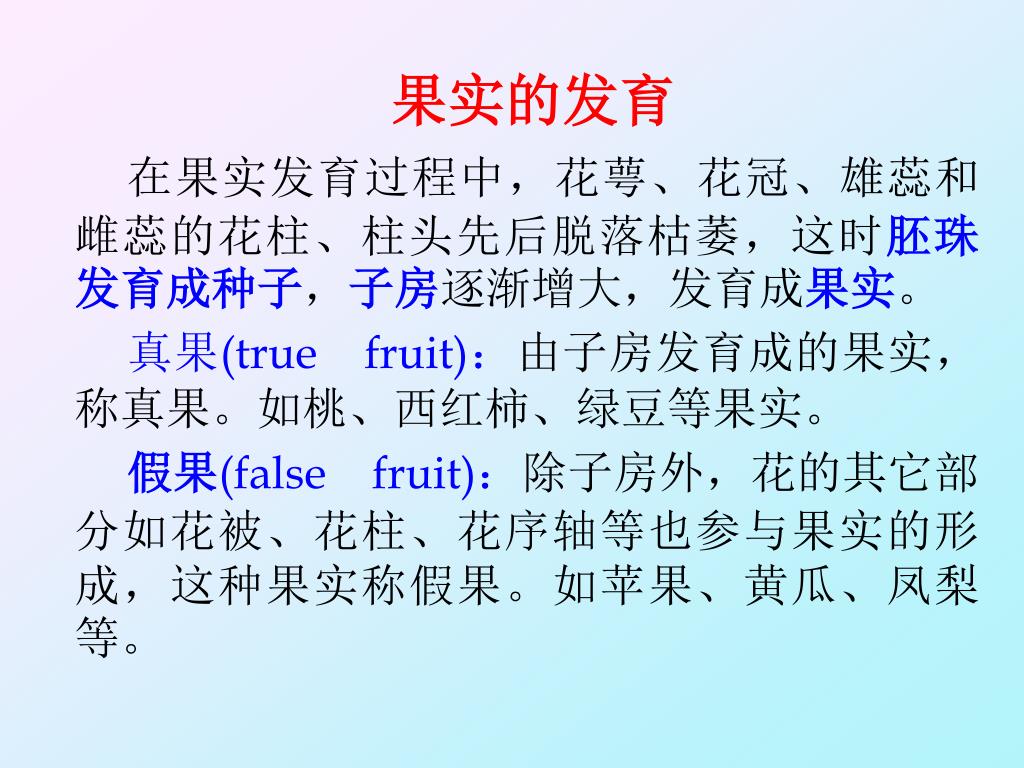 果实的发育

在果实发育过程中，花萼、花冠、雄蕊和雌蕊的花柱、柱头先后脱落枯萎，这时胚珠发育成种子，子房逐渐增大，发育成果实。

真果(true fruit)：由子房发育成的果实，称真果。如桃、西红柿、绿豆等果实。

假果(false fruit)：除子房外，花的其它部分如花被、花柱、花序轴等也参与果实的形成，这种果实称假果。如苹果、黄瓜、凤梨等。